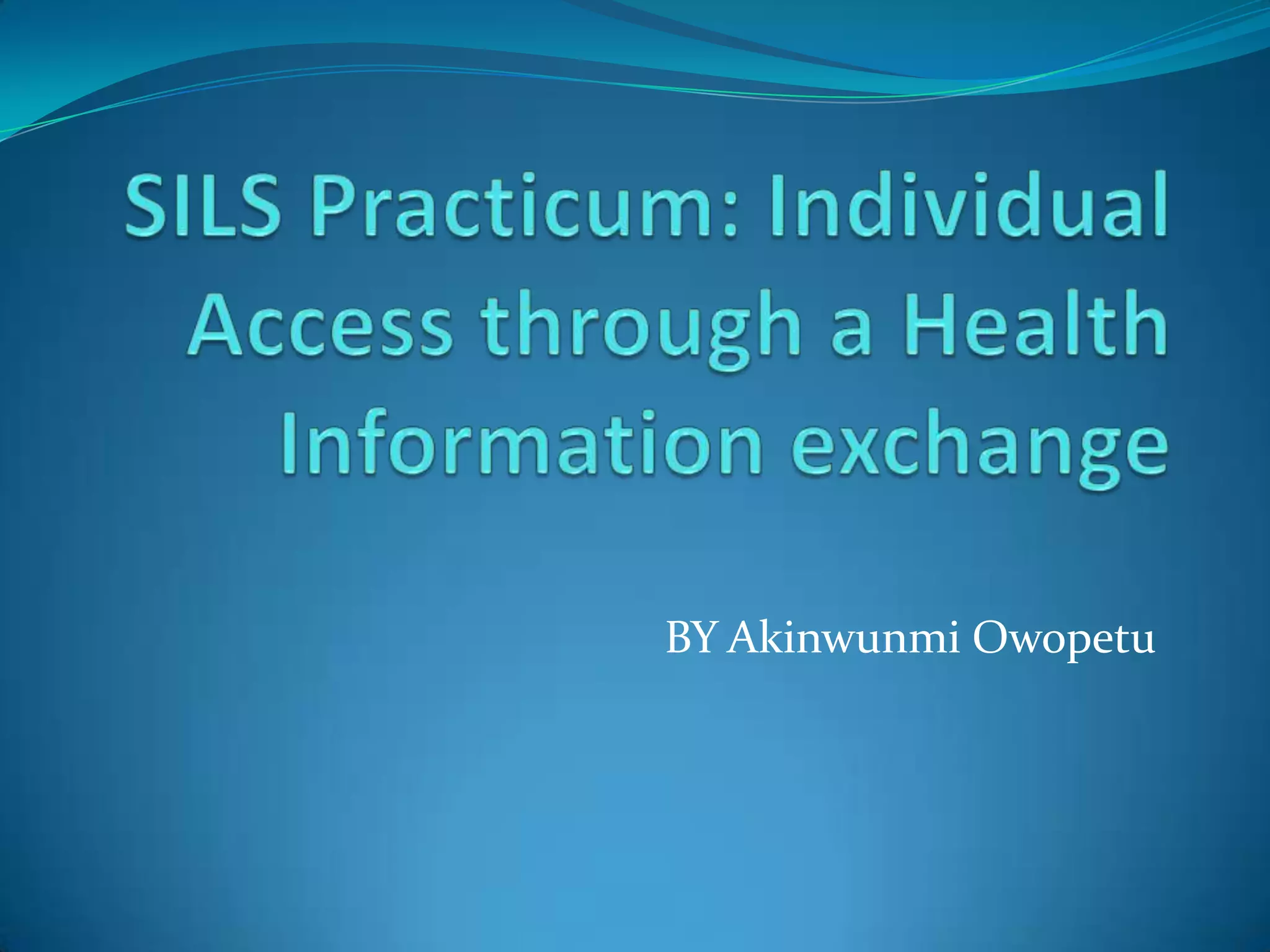 SILS Practicum: Individual Access through a Health Information exchange

BY Akinwunmi Owopetu